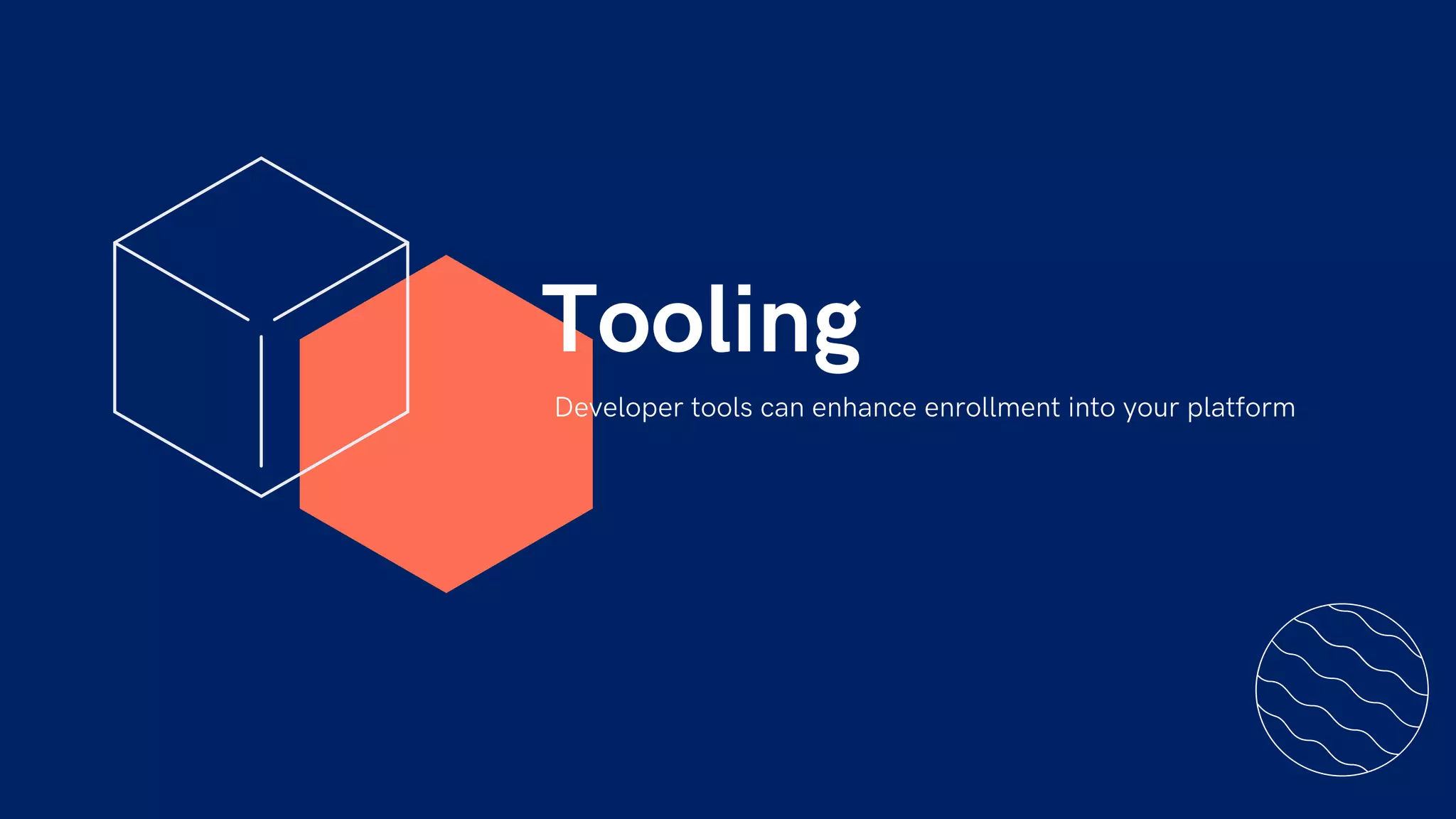 Tooling

Developer tools can enhance enrollment into your platform